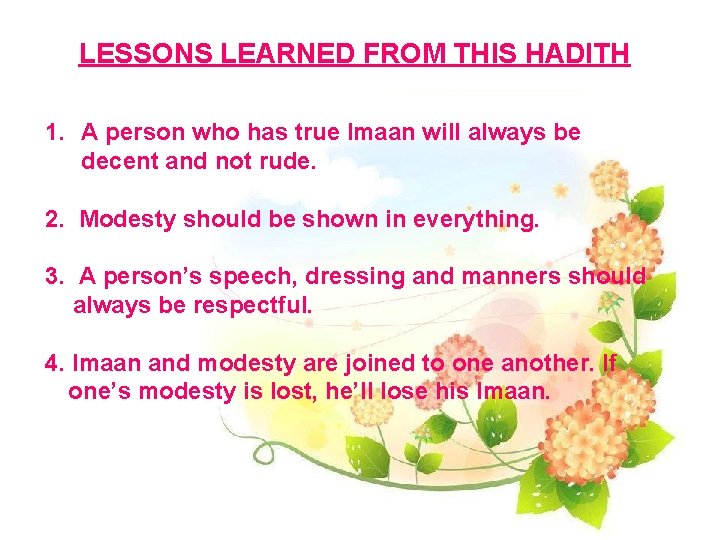 LESSONS LEARNED FROM THIS HADITH

1. A person who has true Imaan will always be decent and not rude.

2. Modesty should be shown in everything.

3. A person's speech, dressing and manners should always be respectful.

4. Imaan and modesty are joined to one another. If one's modesty is lost, he'll lose his Imaan.